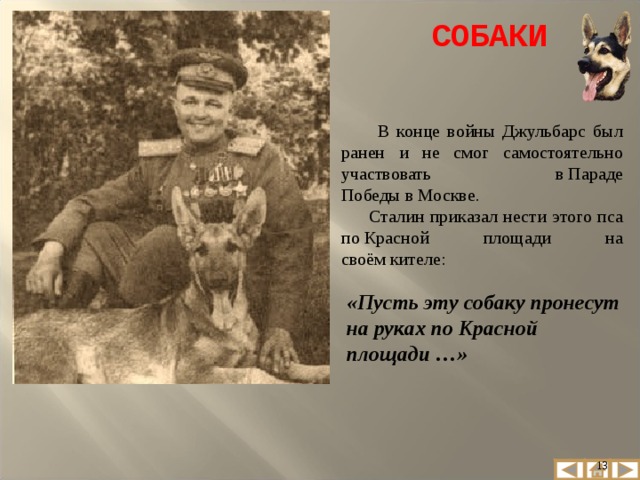 СОБАКИ

В конце войны Джульбарс был ранен и не смог самостоятельно участвовать в Параде Победы в Москве.

Сталин приказал нести этого пса по Красной площади на своём кителе:

«Пусть эту собаку пронесут на руках по Красной площади …»

13